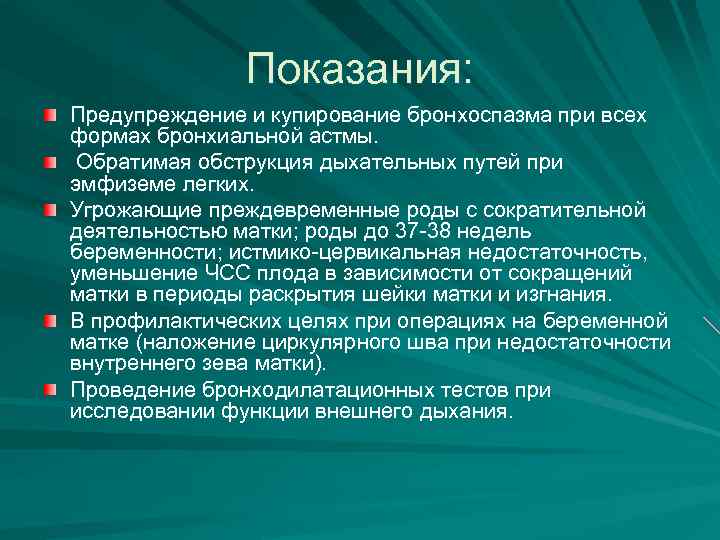 Показания:

Предупреждение и купирование бронхоспазма при всех формах бронхиальной астмы.

Обратимая обструкция дыхательных путей при эмфиземе легких.

Угрожающие преждевременные роды с сократительной деятельностью матки; роды до 37-38 недель беременности; истмико-цервикальная недостаточность, уменьшение ЧСС плода в зависимости от сокращений матки в периоды раскрытия шейки матки и изгнания.

В профилактических целях при операциях на беременной матке (наложение циркулярного шва при недостаточности внутреннего зева матки).

Проведение бронходилатационных тестов при исследовании функции внешнего дыхания.